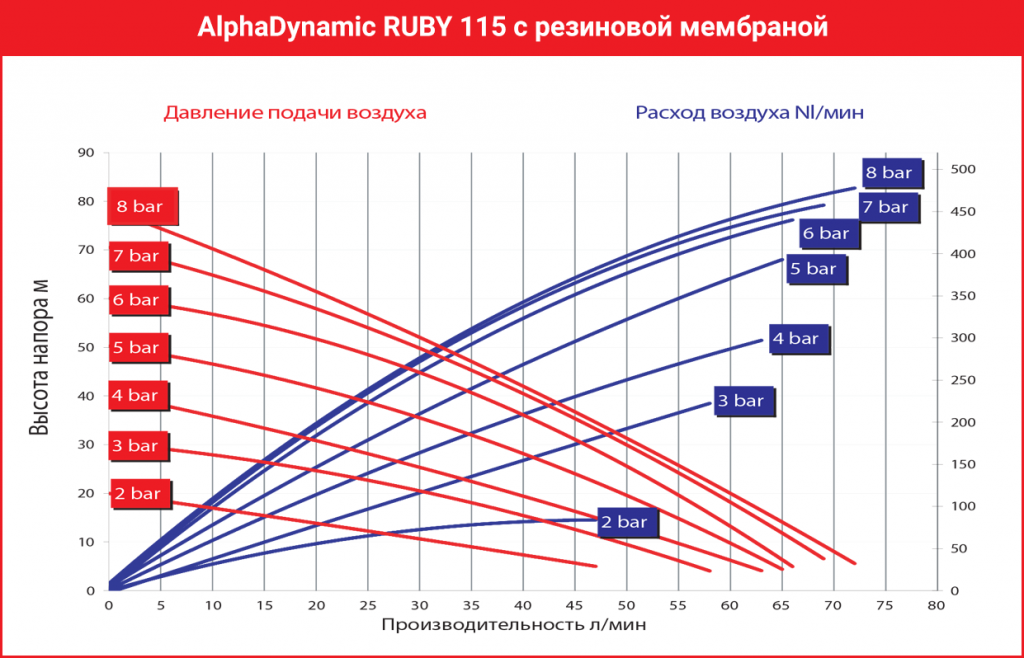 AlphaDynamic RUBY 115 с резиновой мембраной

Давление подачи воздуха

Расход воздуха Nl/мин

Высота напора м

90
80
70
60
50
40
30
20
10
0

8 bar
7 bar
6 bar
5 bar
4 bar
3 bar
2 bar

8 bar
7 bar
6 bar
5 bar
4 bar
3 bar
2 bar

500
450
400
350
300
250
200
150
100
50
0

0 5 10 15 20 25 30 35 40 45 50 55 60 65 70 75 80

Производительность л/мин